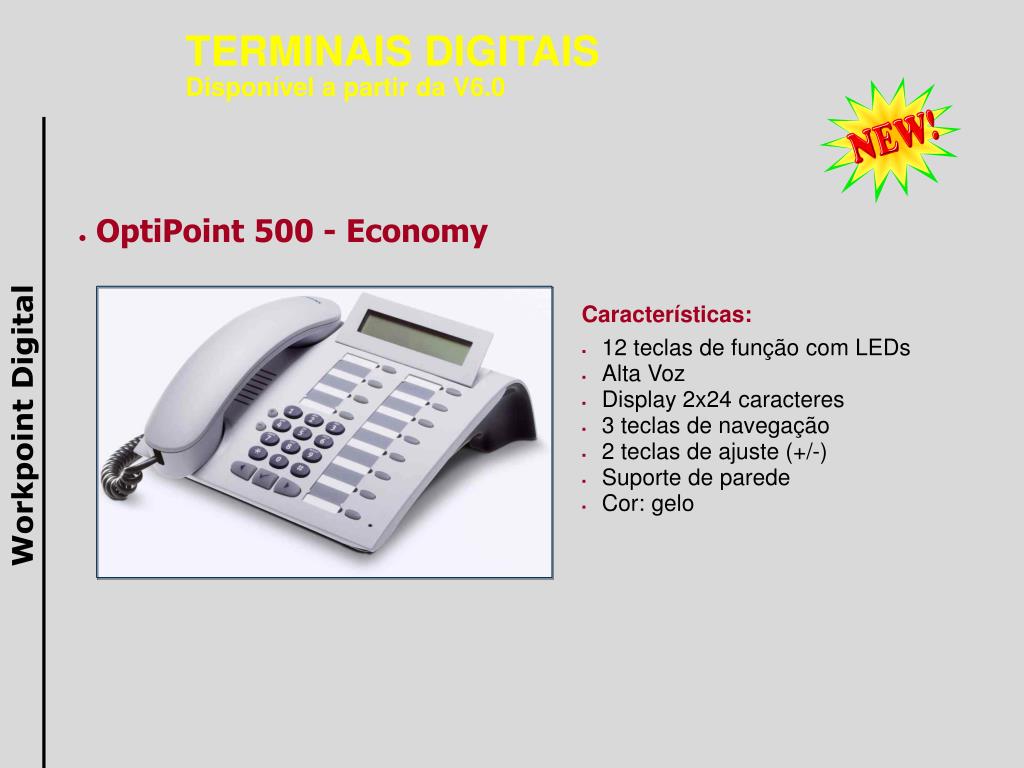 TERMINAIS DIGITAIS
Disponível a partir da V6.0

NEW!

Workpoint Digital

• OptiPoint 500 - Economy

Características:
• 12 teclas de função com LEDs
• Alta Voz
• Display 2x24 caracteres
• 3 teclas de navegação
• 2 teclas de ajuste (+/-)
• Suporte de parede
• Cor: gelo